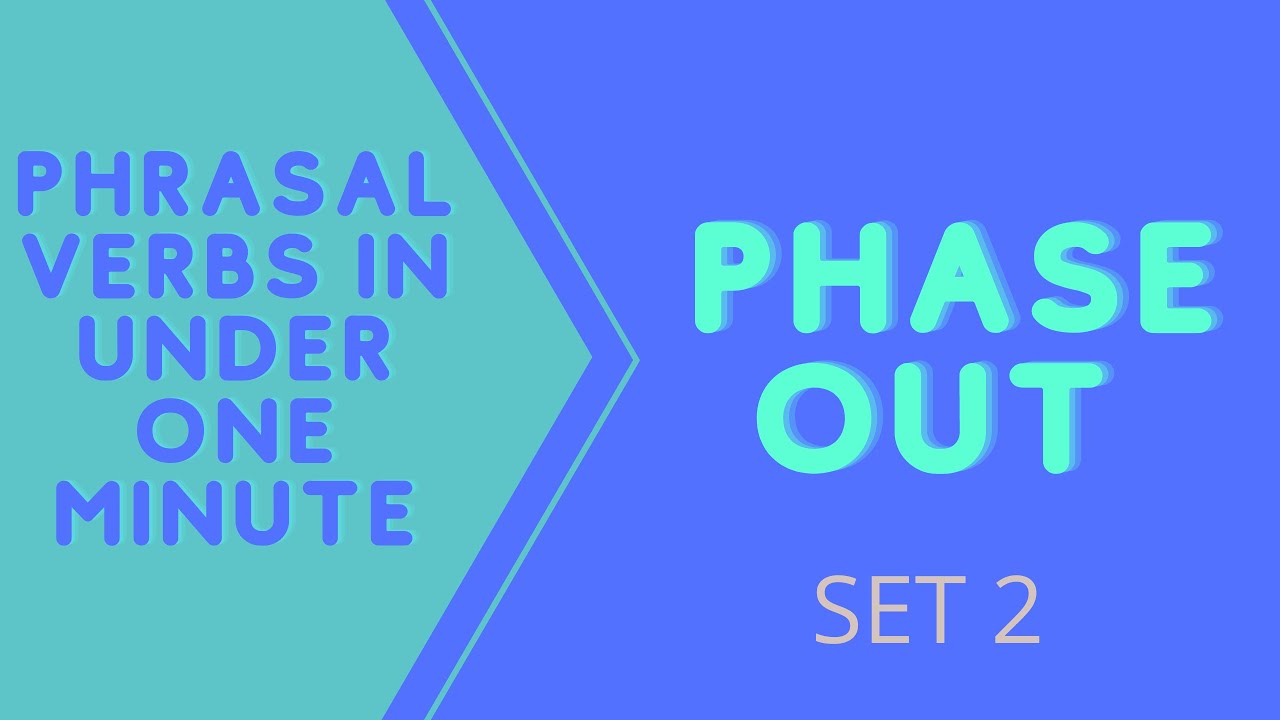 PHRASAL VERBS IN UNDER ONE MINUTE

PHASE OUT

SET 2